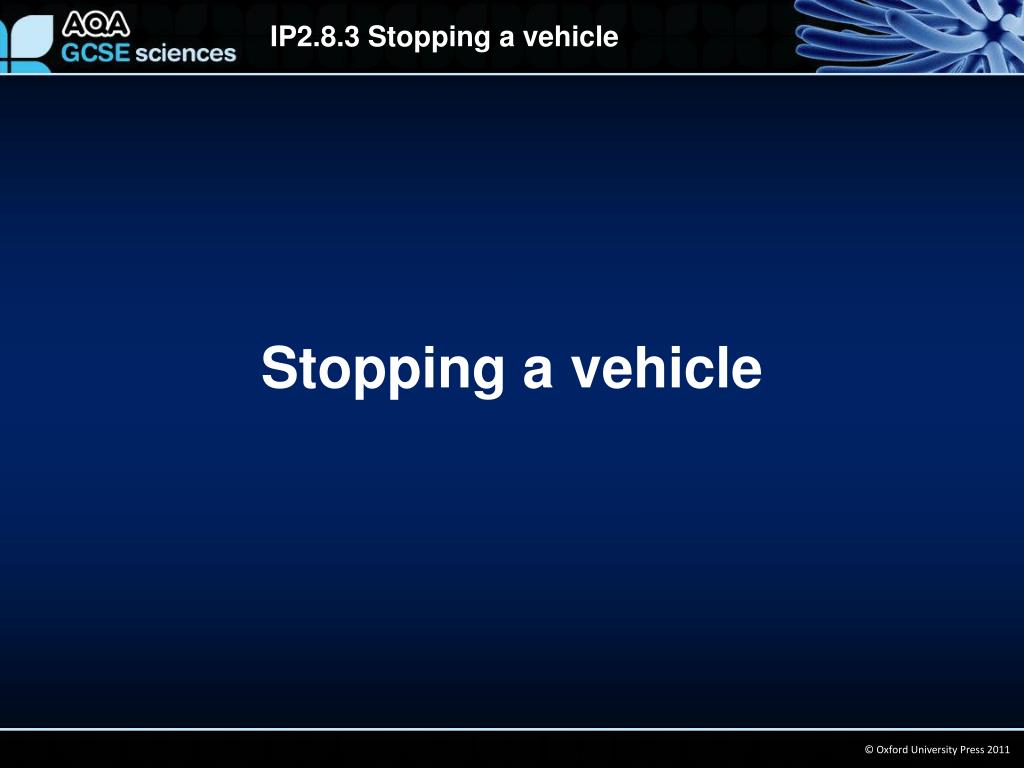 AQA GCSE sciences

IP2.8.3 Stopping a vehicle

Stopping a vehicle

© Oxford University Press 2011